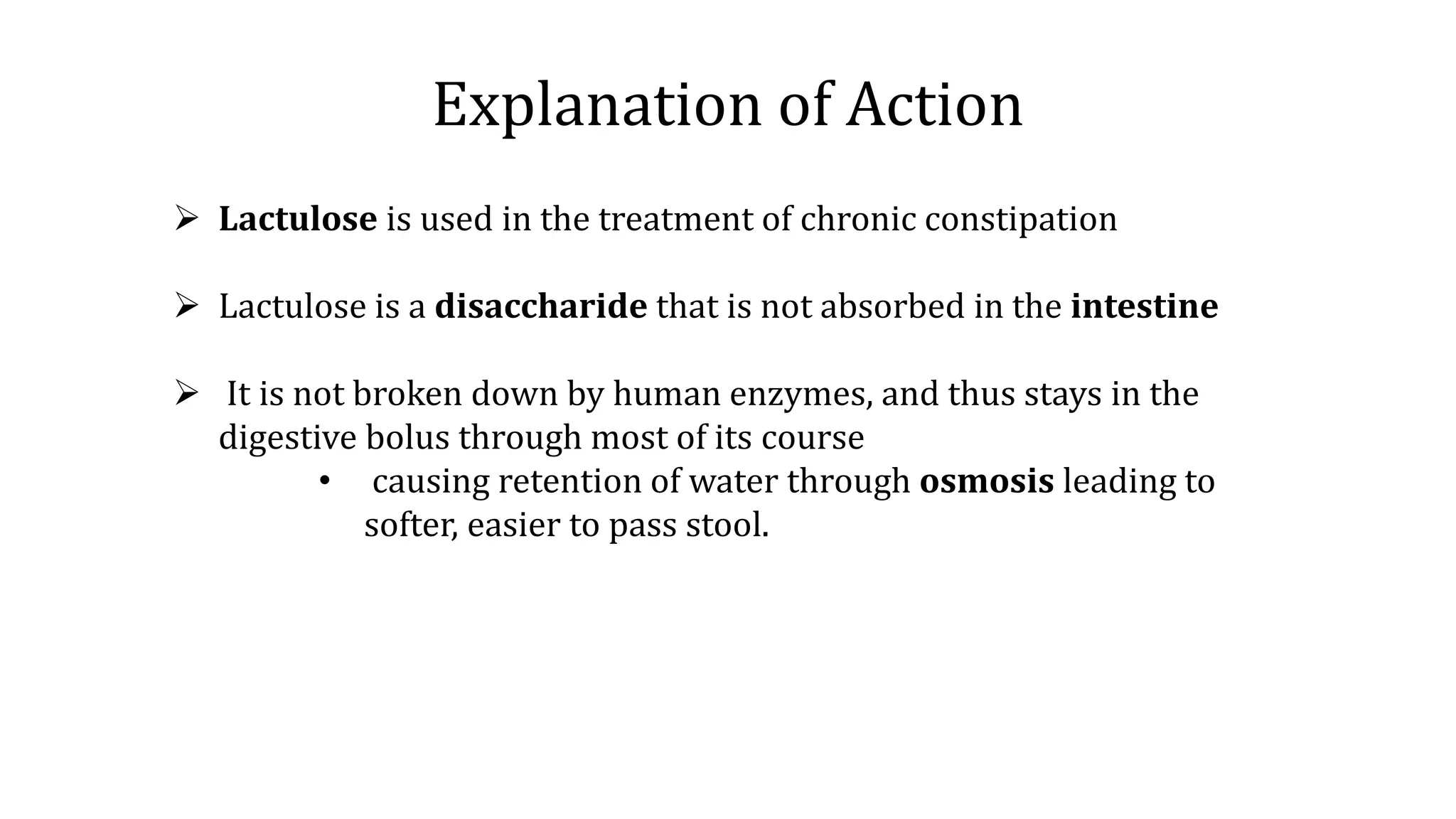 Explanation of Action

➢ Lactulose is used in the treatment of chronic constipation

➢ Lactulose is a disaccharide that is not absorbed in the intestine

➢ It is not broken down by human enzymes, and thus stays in the digestive bolus through most of its course

• causing retention of water through osmosis leading to softer, easier to pass stool.